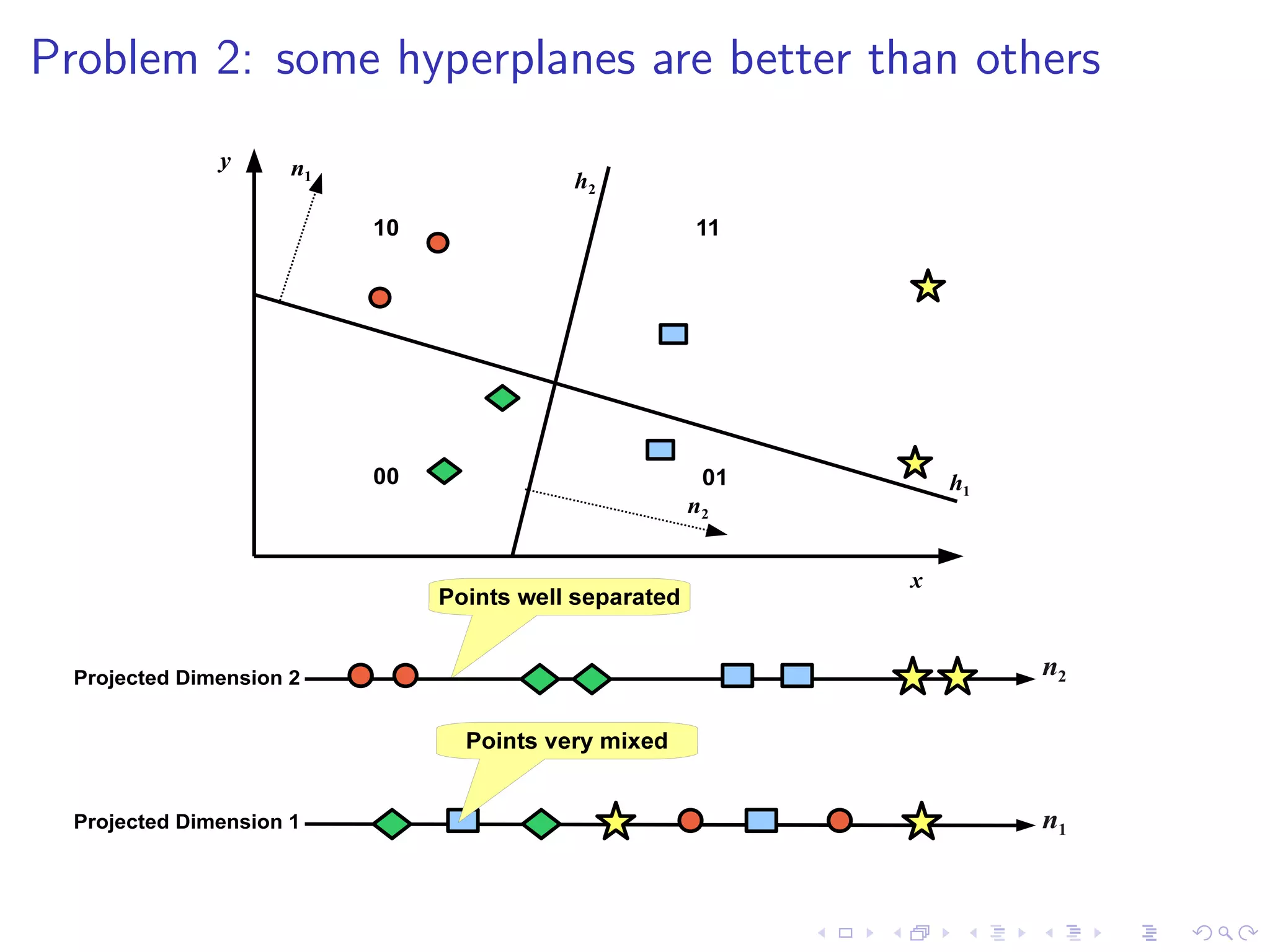 Problem 2: some hyperplanes are better than others

$y$
$n_1$
$h_2$
10
11
00
01
$h_1$
$n_2$
$x$

Points well separated

Projected Dimension 2
$n_2$

Points very mixed

Projected Dimension 1
$n_1$